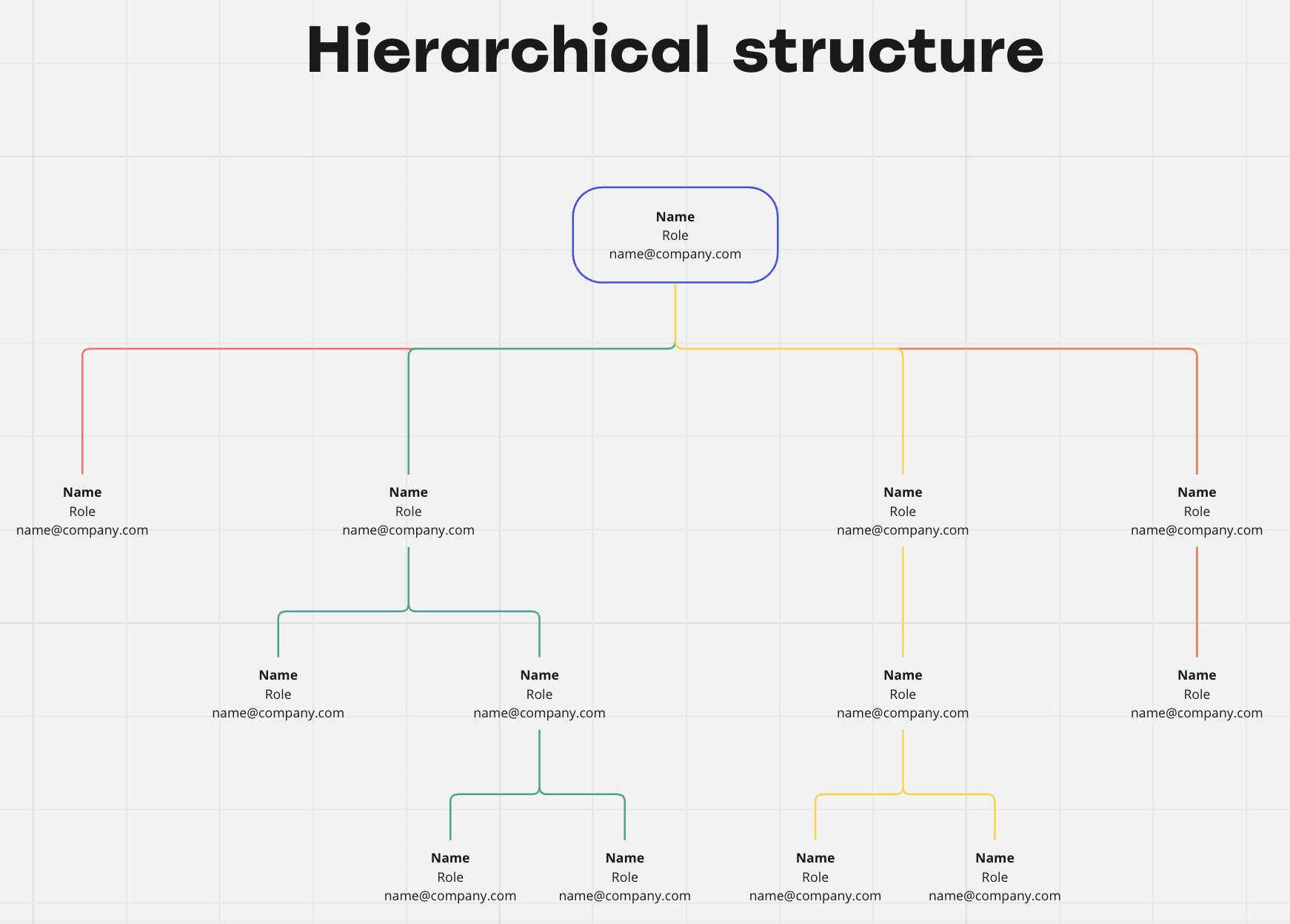 Hierarchical structure

Name
Role
name@company.com

Name
Role
name@company.com

Name
Role
name@company.com

Name
Role
name@company.com

Name
Role
name@company.com

Name
Role
name@company.com

Name
Role
name@company.com

Name
Role
name@company.com

Name
Role
name@company.com

Name
Role
name@company.com

Name
Role
name@company.com

Name
Role
name@company.com

Name
Role
name@company.com